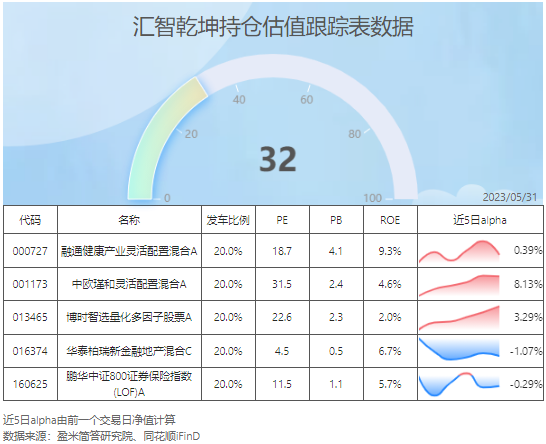 汇智乾坤持仓估值跟踪表数据

0
20
40
60
80
100

32

2023/05/31

| 代码 | 名称 | 发车比例 | PE | PB | ROE | 近5日alpha |
|---|---|---|---|---|---|---|
| 000727 | 融通健康产业灵活配置混合A | 20.0% | 18.7 | 4.1 | 9.3% | 0.39% |
| 001173 | 中欧瑾和灵活配置混合A | 20.0% | 31.5 | 2.4 | 4.6% | 8.13% |
| 013465 | 博时智选量化多因子股票A | 20.0% | 22.6 | 2.3 | 2.0% | 3.29% |
| 016374 | 华泰柏瑞新金融地产混合C | 20.0% | 4.5 | 0.5 | 6.7% | -1.07% |
| 160625 | 鹏华中证800证券保险指数(LOF)A | 20.0% | 11.5 | 1.1 | 5.7% | -0.29% |

近5日alpha由前一个交易日净值计算
数据来源：盈米简答研究院、同花顺iFinD